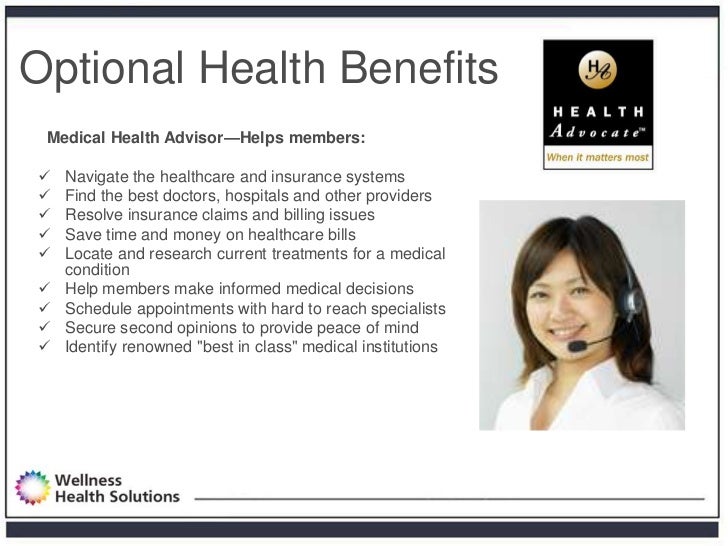 Optional Health Benefits

HA
HEALTH
Advocate™
When it matters most

Medical Health Advisor—Helps members:

✓ Navigate the healthcare and insurance systems
✓ Find the best doctors, hospitals and other providers
✓ Resolve insurance claims and billing issues
✓ Save time and money on healthcare bills
✓ Locate and research current treatments for a medical condition
✓ Help members make informed medical decisions
✓ Schedule appointments with hard to reach specialists
✓ Secure second opinions to provide peace of mind
✓ Identify renowned "best in class" medical institutions

Wellness
Health Solutions